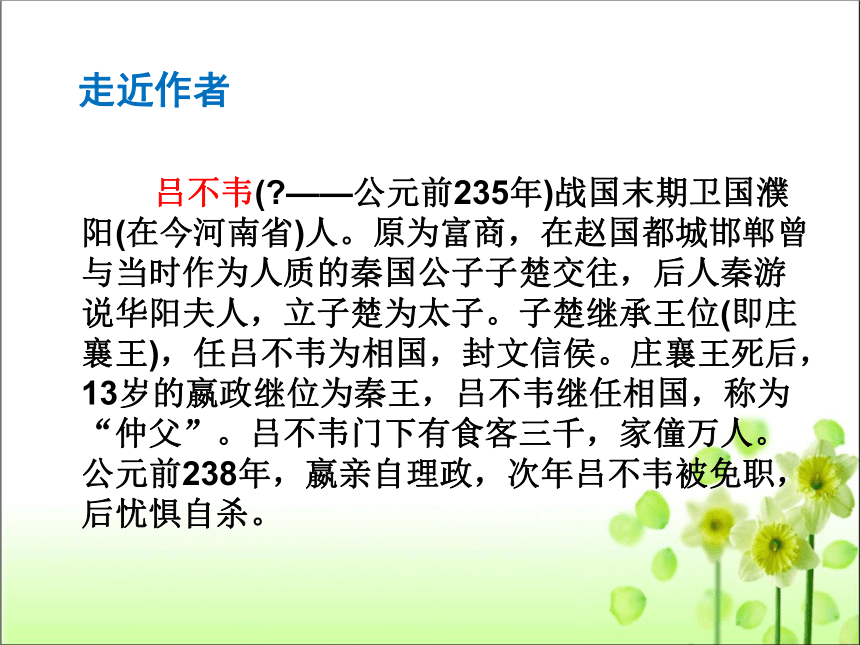 走近作者

吕不韦(?——公元前235年)战国末期卫国濮阳(在今河南省)人。原为富商，在赵国都城邯郸曾与当时作为人质的秦国公子子楚交往，后人秦游说华阳夫人，立子楚为太子。子楚继承王位(即庄襄王)，任吕不韦为相国，封文信侯。庄襄王死后，13岁的嬴政继位为秦王，吕不韦继任相国，称为“仲父”。吕不韦门下有食客三千，家僮万人。公元前238年，嬴亲自理政，次年吕不韦被免职，后忧惧自杀。